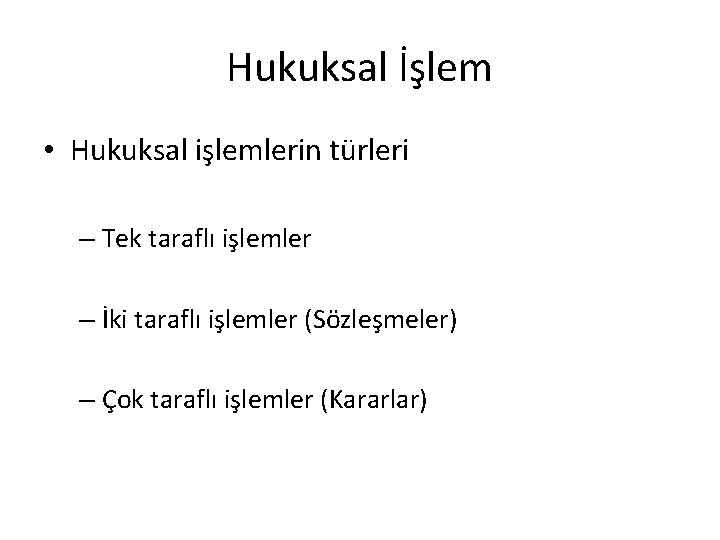 Hukuksal İşlem

• Hukuksal işlemlerin türleri

– Tek taraflı işlemler

– İki taraflı işlemler (Sözleşmeler)

– Çok taraflı işlemler (Kararlar)